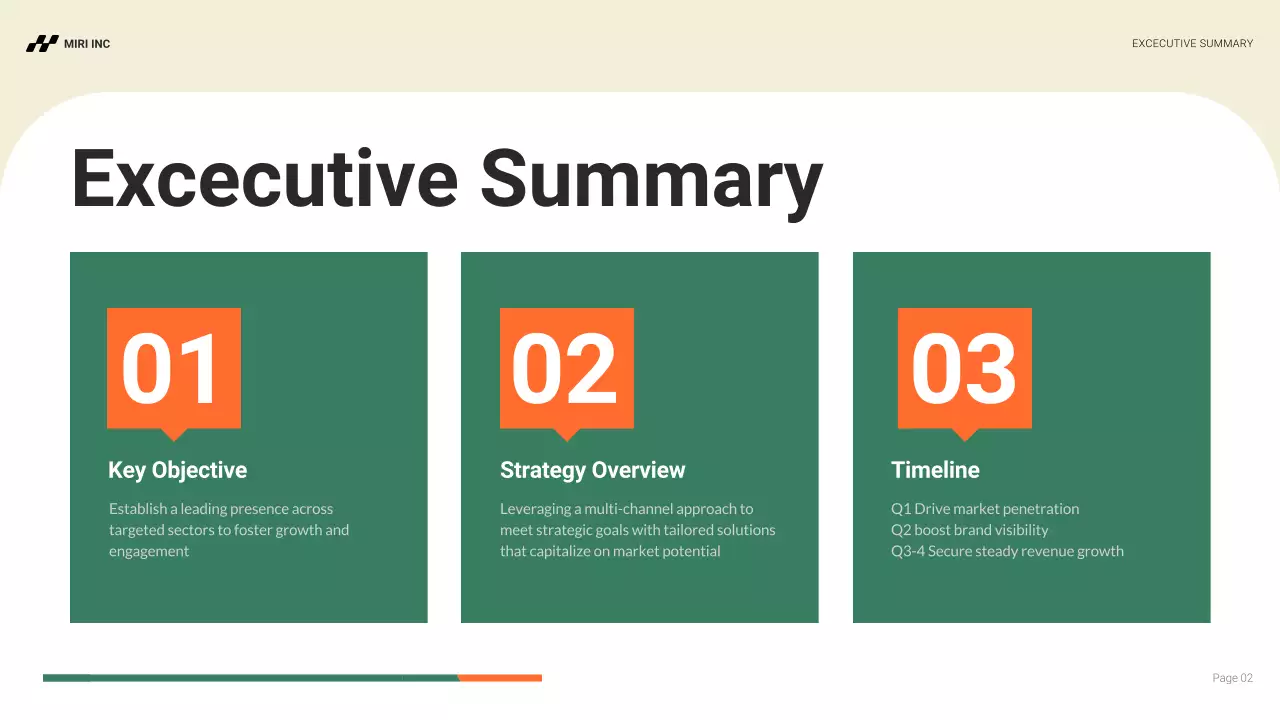 MIRI INC

EXCECUTIVE SUMMARY

Excecutive Summary

01

Key Objective

Establish a leading presence across targeted sectors to foster growth and engagement

02

Strategy Overview

Leveraging a multi-channel approach to meet strategic goals with tailored solutions that capitalize on market potential

03

Timeline

Q1 Drive market penetration
Q2 boost brand visibility
Q3-4 Secure steady revenue growth

Page 02